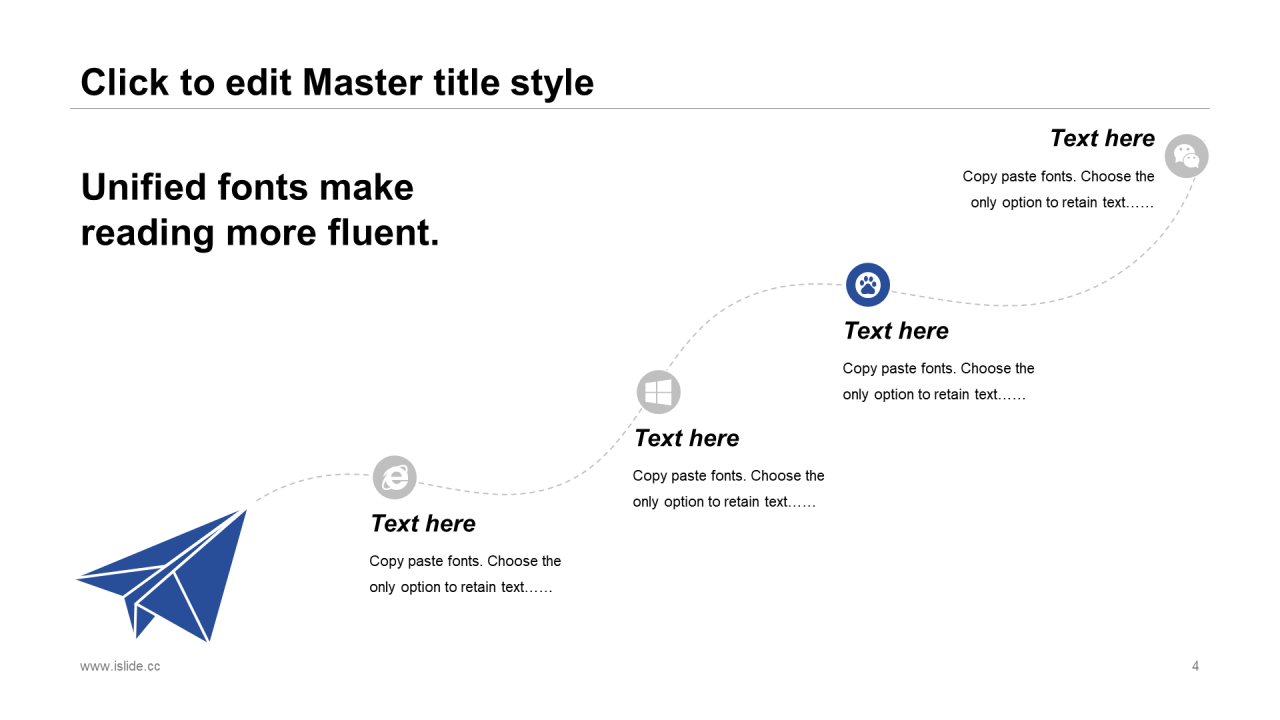 Click to edit Master title style

Unified fonts make reading more fluent.

Text here

Copy paste fonts. Choose the only option to retain text……

Text here

Copy paste fonts. Choose the only option to retain text……

Text here

Copy paste fonts. Choose the only option to retain text……

Text here

Copy paste fonts. Choose the only option to retain text……

www.islide.cc

4